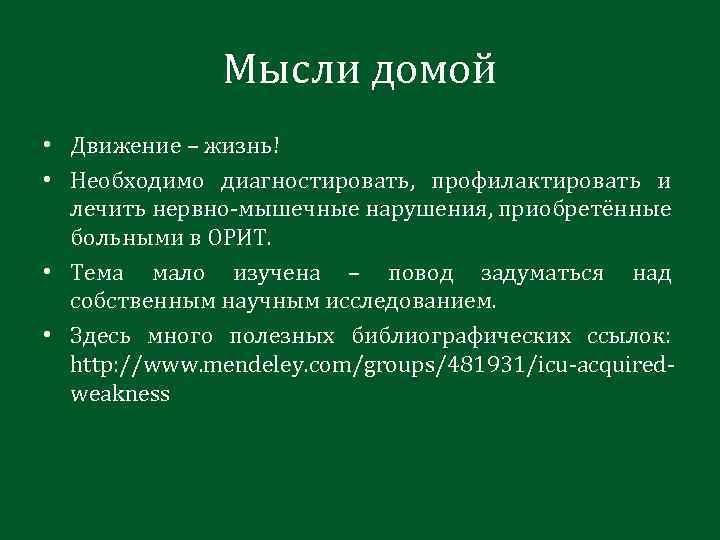 Мысли домой

• Движение – жизнь!
• Необходимо диагностировать, профилактировать и лечить нервно-мышечные нарушения, приобретённые больными в ОРИТ.
• Тема мало изучена – повод задуматься над собственным научным исследованием.
• Здесь много полезных библиографических ссылок: http://www.mendeley.com/groups/481931/icu-acquired-weakness